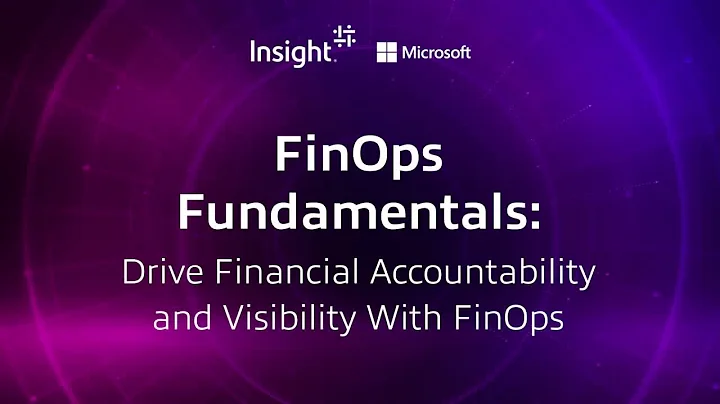 Insight. Microsoft

FinOps Fundamentals:
Drive Financial Accountability and Visibility With FinOps